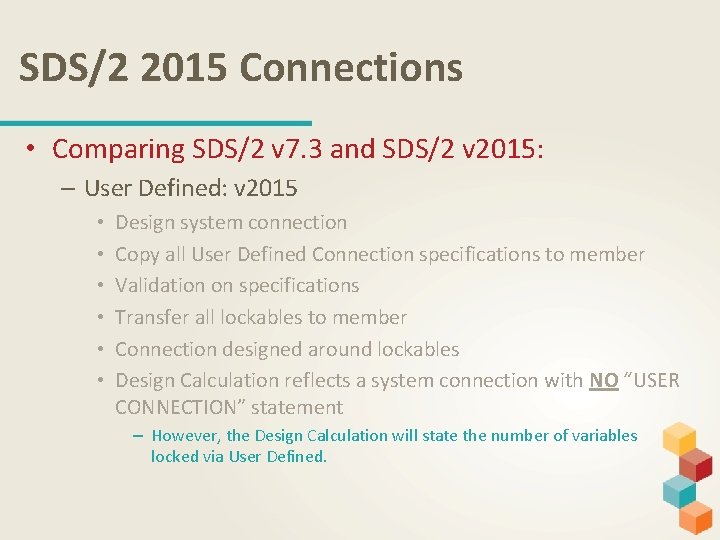 SDS/2 2015 Connections

• Comparing SDS/2 v7.3 and SDS/2 v2015:

– User Defined: v2015

• Design system connection

• Copy all User Defined Connection specifications to member

• Validation on specifications

• Transfer all lockables to member

• Connection designed around lockables

• Design Calculation reflects a system connection with NO “USER CONNECTION” statement

– However, the Design Calculation will state the number of variables locked via User Defined.